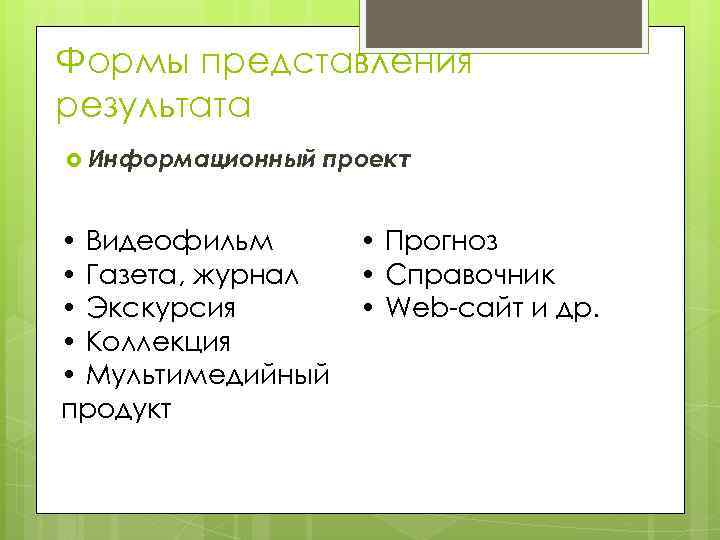 Формы представления результата

Информационный проект

• Видеофильм
• Газета, журнал
• Экскурсия
• Коллекция
• Мультимедийный продукт

• Прогноз
• Справочник
• Web-сайт и др.